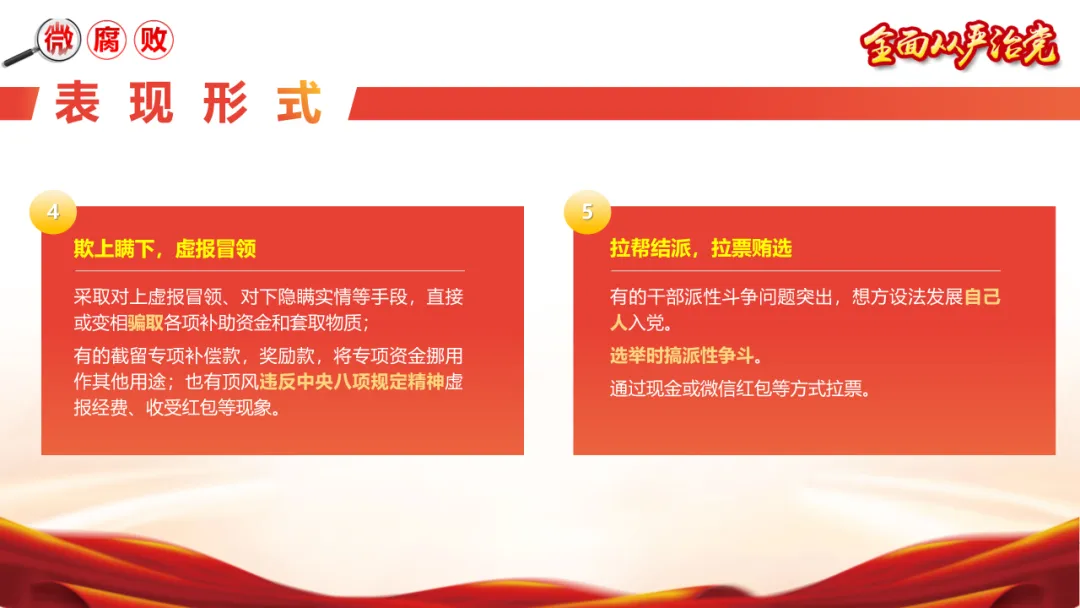 微腐败

全面从严治党

表现形式

4

欺上瞒下，虚报冒领

采取对上虚报冒领、对下隐瞒实情等手段，直接或变相骗取各项补助资金和套取物质；

有的截留专项补偿款，奖励款，将专项资金挪用作其他用途；也有顶风违反中央八项规定精神虚报经费、收受红包等现象。

5

拉帮结派，拉票贿选

有的干部派性斗争问题突出，想方设法发展自己人入党。

选举时搞派性争斗。

通过现金或微信红包等方式拉票。